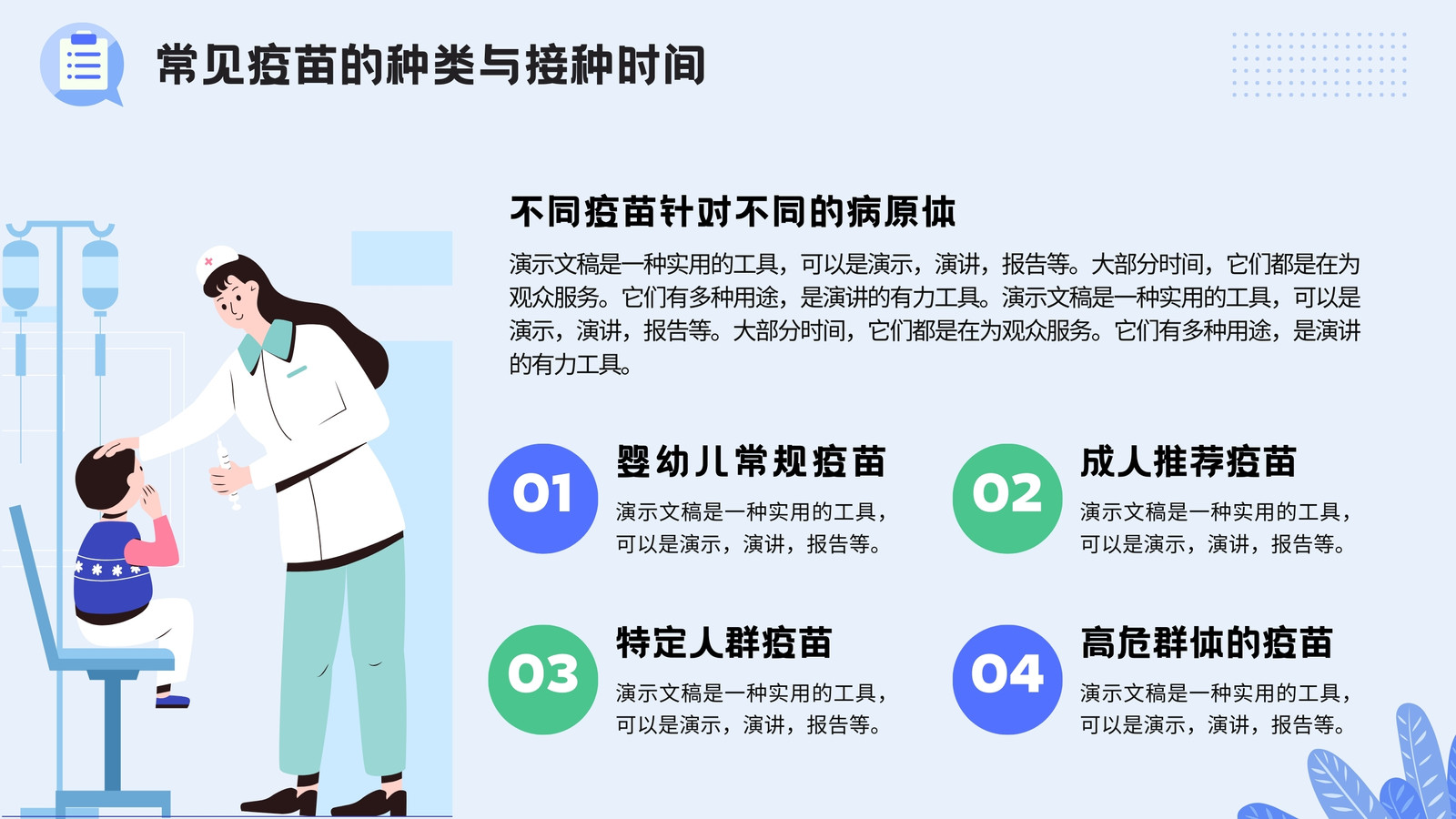 常见疫苗的种类与接种时间

不同疫苗针对不同的病原体

演示文稿是一种实用的工具，可以是演示，演讲，报告等。大部分时间，它们都是在为观众服务。它们有多种用途，是演讲的有力工具。演示文稿是一种实用的工具，可以是演示，演讲，报告等。大部分时间，它们都是在为观众服务。它们有多种用途，是演讲的有力工具。

01

婴幼儿常规疫苗

演示文稿是一种实用的工具，可以是演示，演讲，报告等。

02

成人推荐疫苗

演示文稿是一种实用的工具，可以是演示，演讲，报告等。

03

特定人群疫苗

演示文稿是一种实用的工具，可以是演示，演讲，报告等。

04

高危群体的疫苗

演示文稿是一种实用的工具，可以是演示，演讲，报告等。